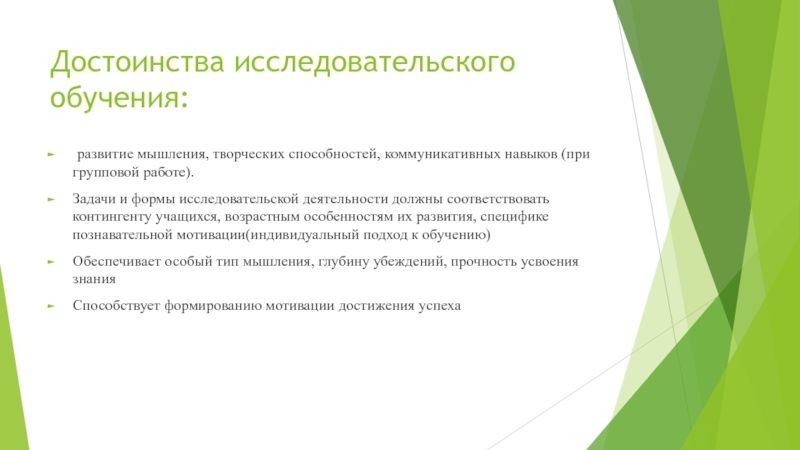 Достоинства исследовательского обучения:

развитие мышления, творческих способностей, коммуникативных навыков (при групповой работе).

Задачи и формы исследовательской деятельности должны соответствовать контингенту учащихся, возрастным особенностям их развития, специфике познавательной мотивации(индивидуальный подход к обучению)

Обеспечивает особый тип мышления, глубину убеждений, прочность усвоения знания

Способствует формированию мотивации достижения успеха